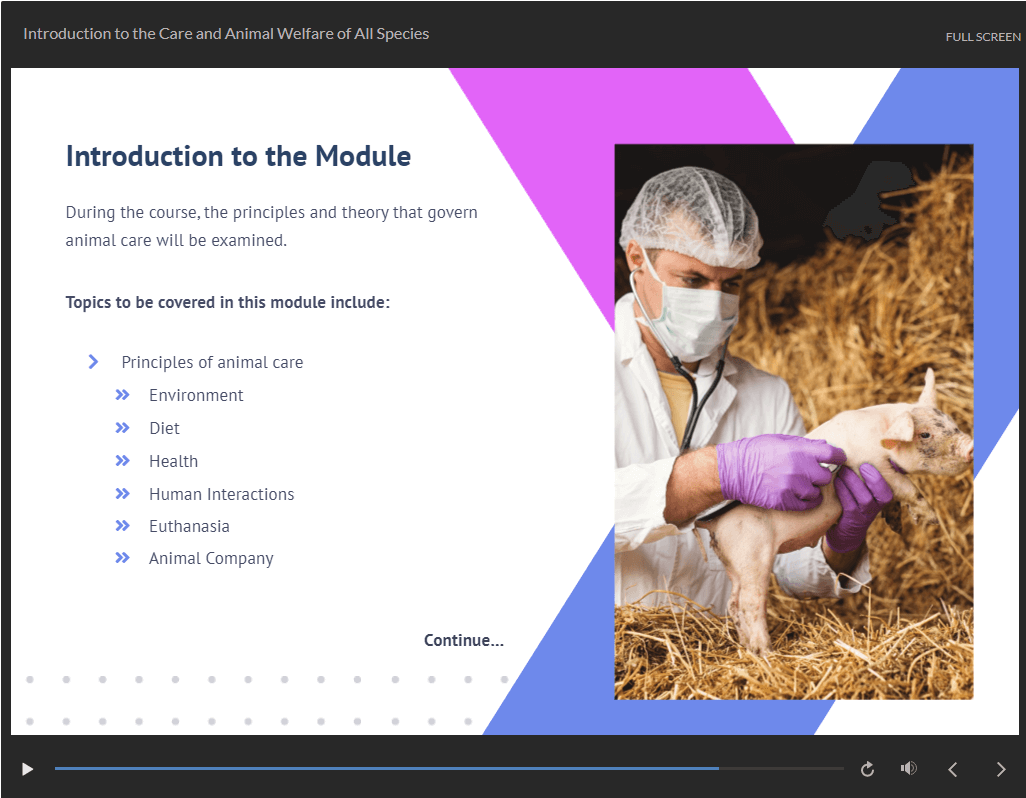 Introduction to the Care and Animal Welfare of All Species

FULL SCREEN

Introduction to the Module

During the course, the principles and theory that govern animal care will be examined.

Topics to be covered in this module include:

Principles of animal care

Environment

Diet

Health

Human Interactions

Euthanasia

Animal Company

Continue...